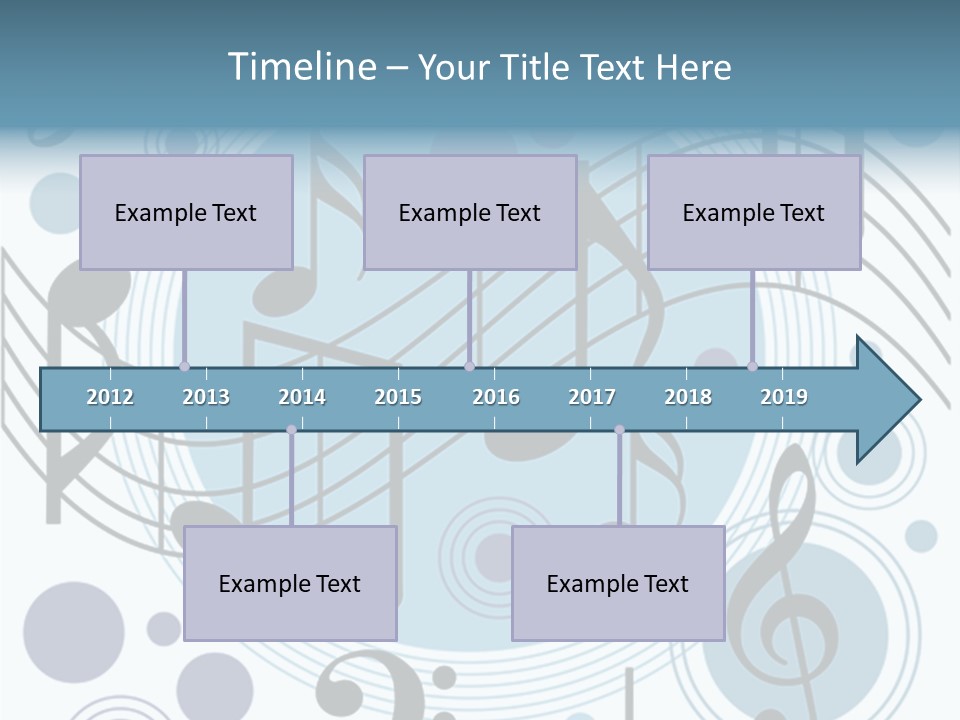 Timeline – Your Title Text Here

Example Text

Example Text

Example Text

2012 2013 2014 2015 2016 2017 2018 2019

Example Text

Example Text